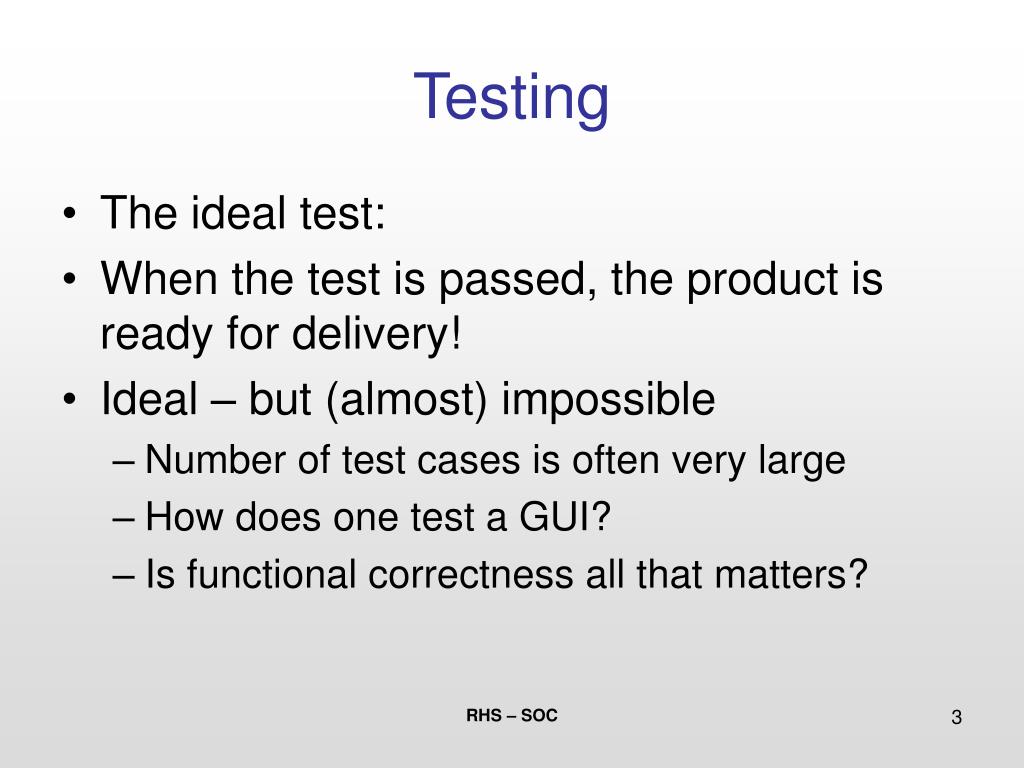 Testing

• The ideal test:
• When the test is passed, the product is ready for delivery!
• Ideal – but (almost) impossible
– Number of test cases is often very large
– How does one test a GUI?
– Is functional correctness all that matters?

RHS – SOC

3